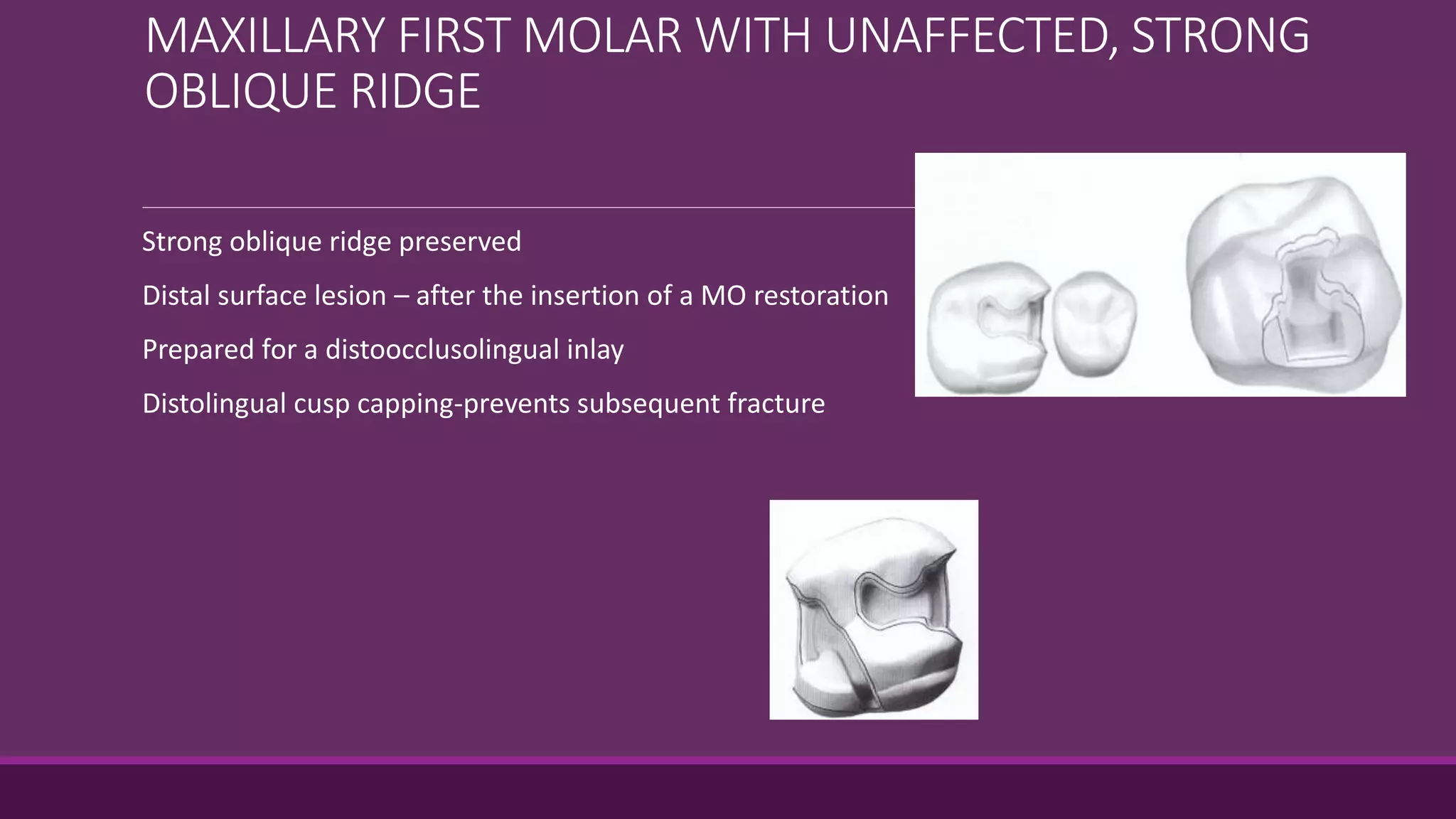 MAXILLARY FIRST MOLAR WITH UNAFFECTED, STRONG OBLIQUE RIDGE

Strong oblique ridge preserved

Distal surface lesion – after the insertion of a MO restoration

Prepared for a distoocclusolingual inlay

Distolingual cusp capping-prevents subsequent fracture